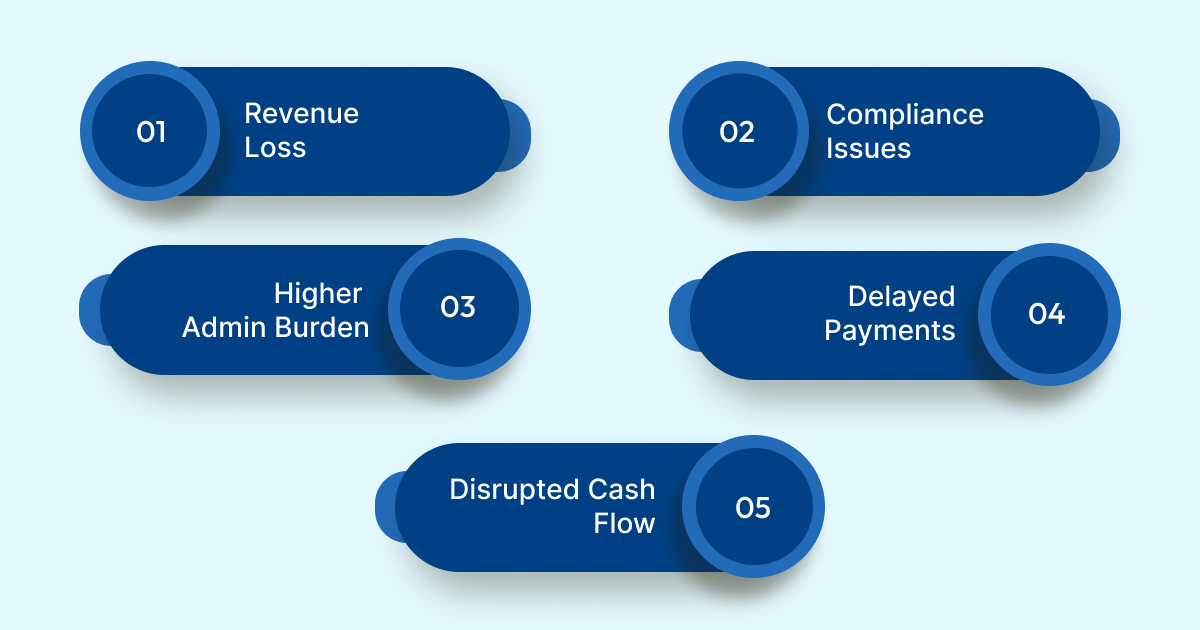 01 Revenue Loss

02 Compliance Issues

Higher Admin Burden 03

Delayed Payments 04

Disrupted Cash Flow 05